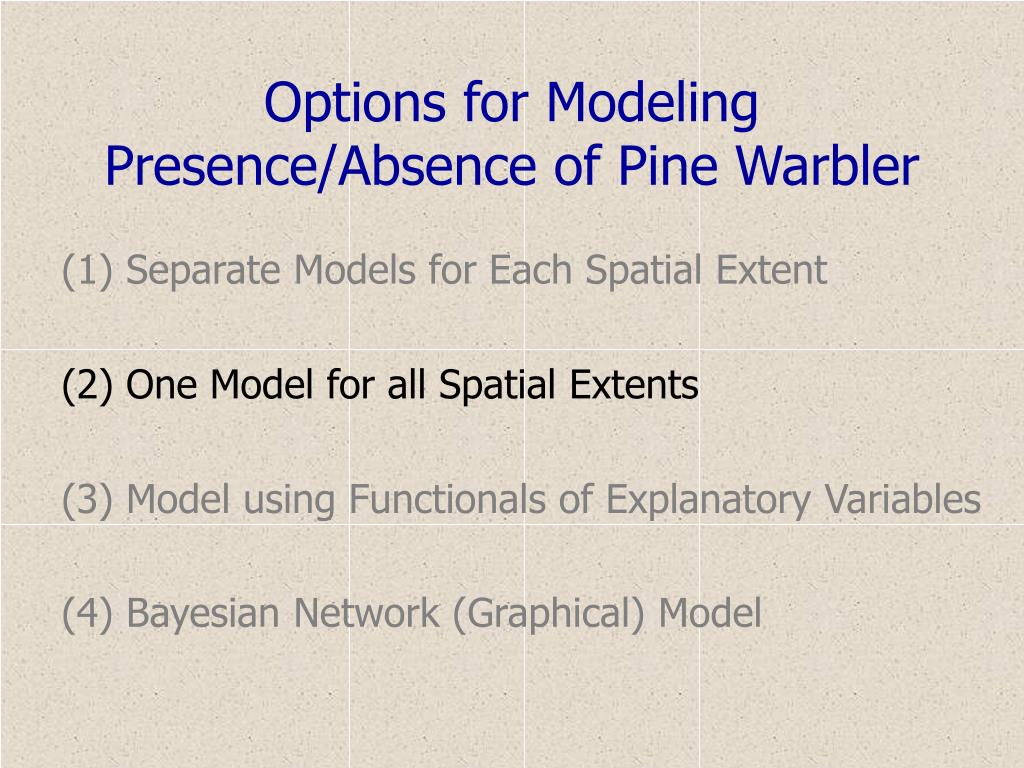 Options for Modeling Presence/Absence of Pine Warbler

(1) Separate Models for Each Spatial Extent

(2) One Model for all Spatial Extents

(3) Model using Functionals of Explanatory Variables

(4) Bayesian Network (Graphical) Model